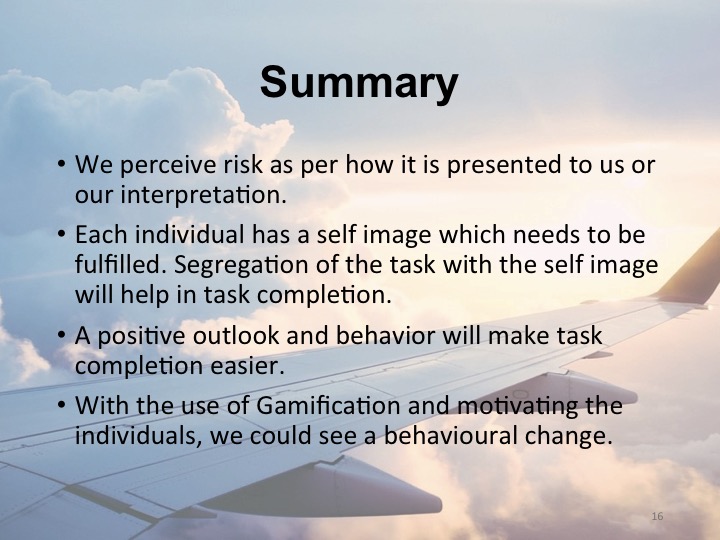 Summary

• We perceive risk as per how it is presented to us or our interpretation.

• Each individual has a self image which needs to be fulfilled. Segregation of the task with the self image will help in task completion.

• A positive outlook and behavior will make task completion easier.

• With the use of Gamification and motivating the individuals, we could see a behavioural change.

16